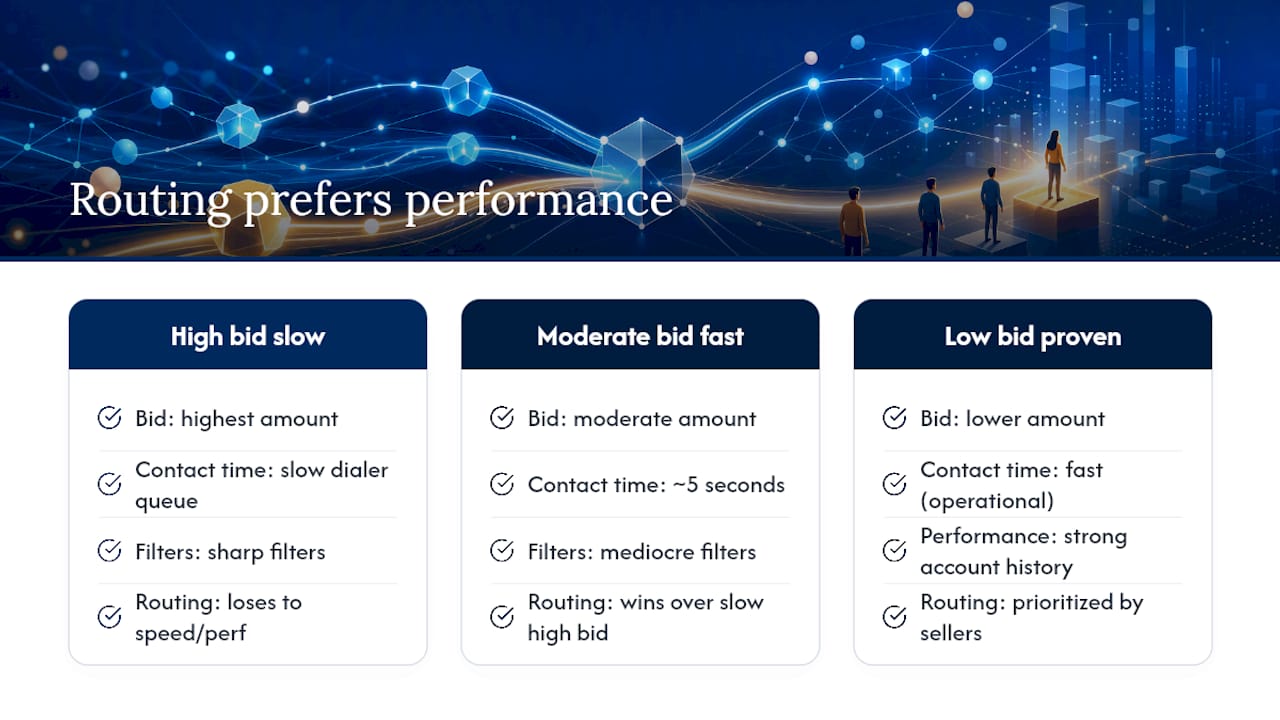 Routing prefers performance

High bid slow

Bid: highest amount

Contact time: slow dialer queue

Filters: sharp filters

Routing: loses to speed/perf

Moderate bid fast

Bid: moderate amount

Contact time: ~5 seconds

Filters: mediocre filters

Routing: wins over slow high bid

Low bid proven

Bid: lower amount

Contact time: fast (operational)

Performance: strong account history

Routing: prioritized by sellers